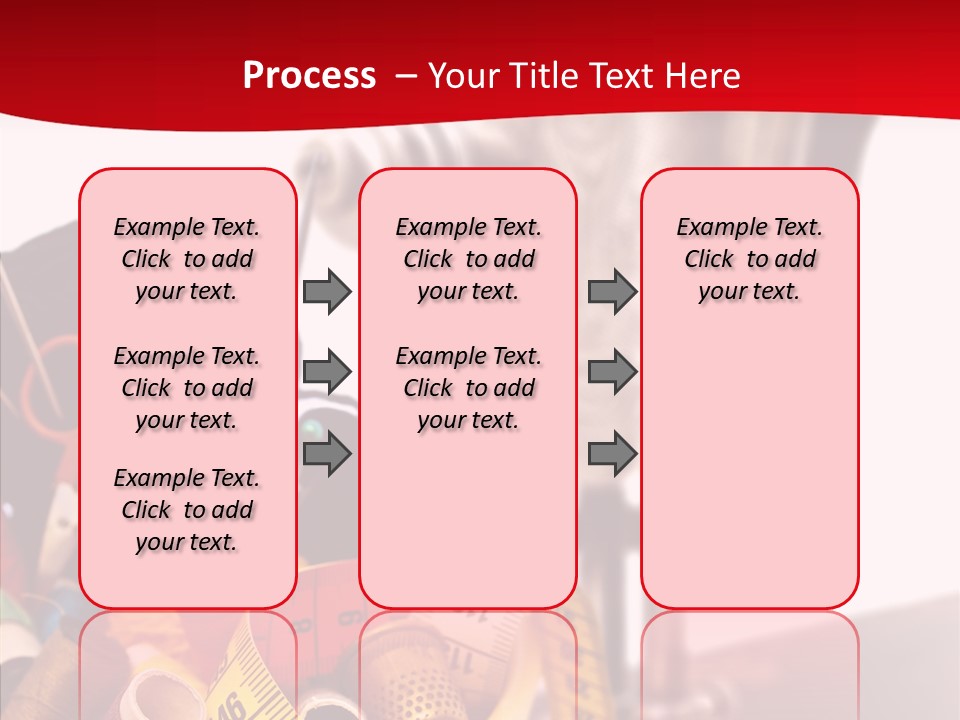 Process – Your Title Text Here

Example Text. Click to add your text.

Example Text. Click to add your text.

Example Text. Click to add your text.

Example Text. Click to add your text.

Example Text. Click to add your text.

Example Text. Click to add your text.